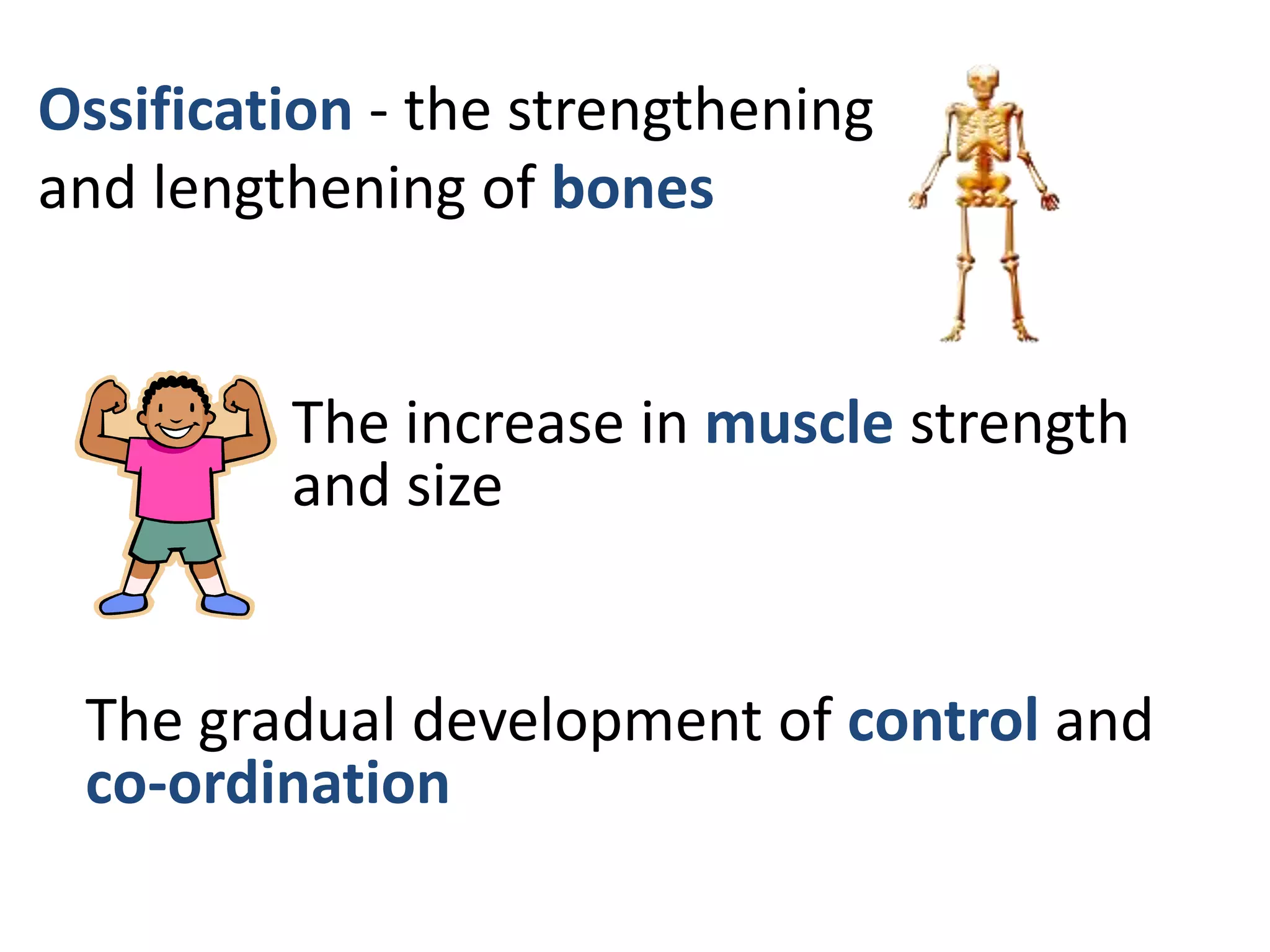 Ossification - the strengthening and lengthening of bones

The increase in muscle strength and size

The gradual development of control and co-ordination